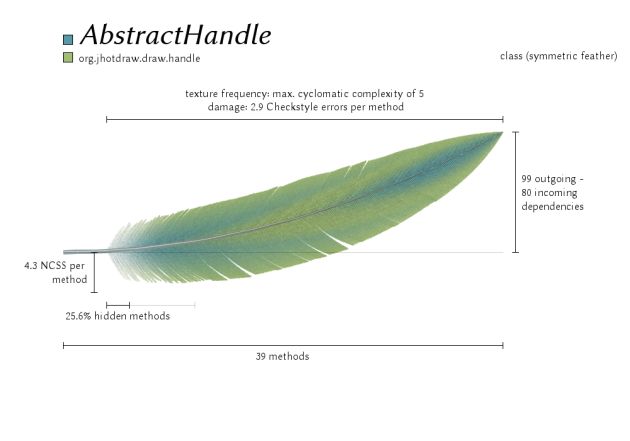 AbstractHandle

org.jhotdraw.draw.handle

class (symmetric feather)

texture frequency: max. cyclomatic complexity of 5
damage: 2.9 Checkstyle errors per method

99 outgoing - 80 incoming dependencies

4.3 NCSS per method

25.6% hidden methods

39 methods